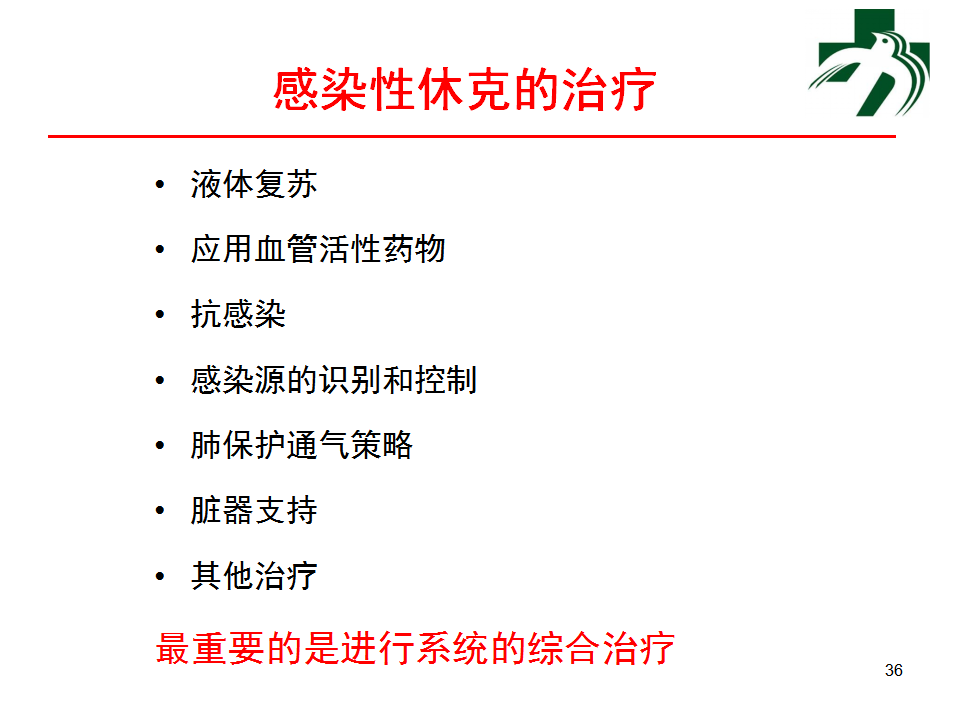 感染性休克的治疗

• 液体复苏
• 应用血管活性药物
• 抗感染
• 感染源的识别和控制
• 肺保护通气策略
• 脏器支持
• 其他治疗

最重要的是进行系统的综合治疗

36